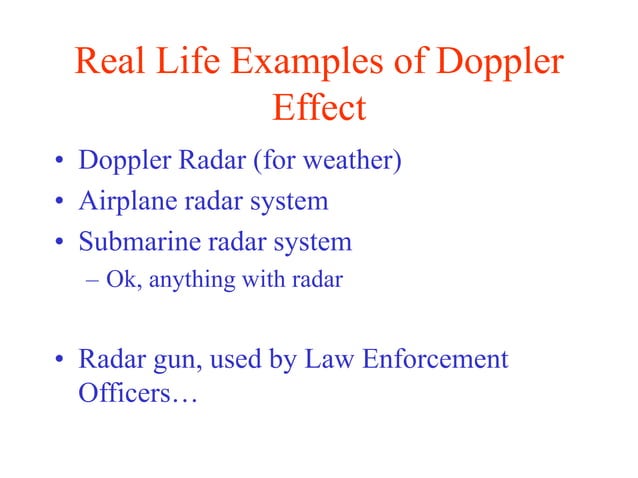 Real Life Examples of Doppler Effect

• Doppler Radar (for weather)
• Airplane radar system
• Submarine radar system
– Ok, anything with radar

• Radar gun, used by Law Enforcement Officers…